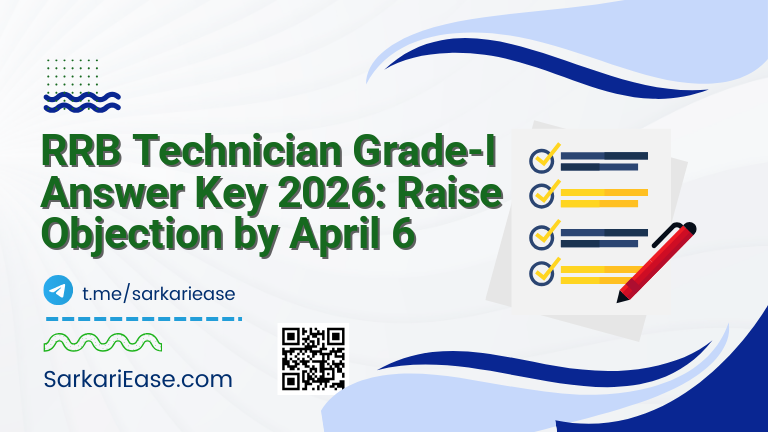 RRB Technician Grade-I Answer Key 2026: Raise Objection by April 6

t.me/sarkariease

SarkariEase.com